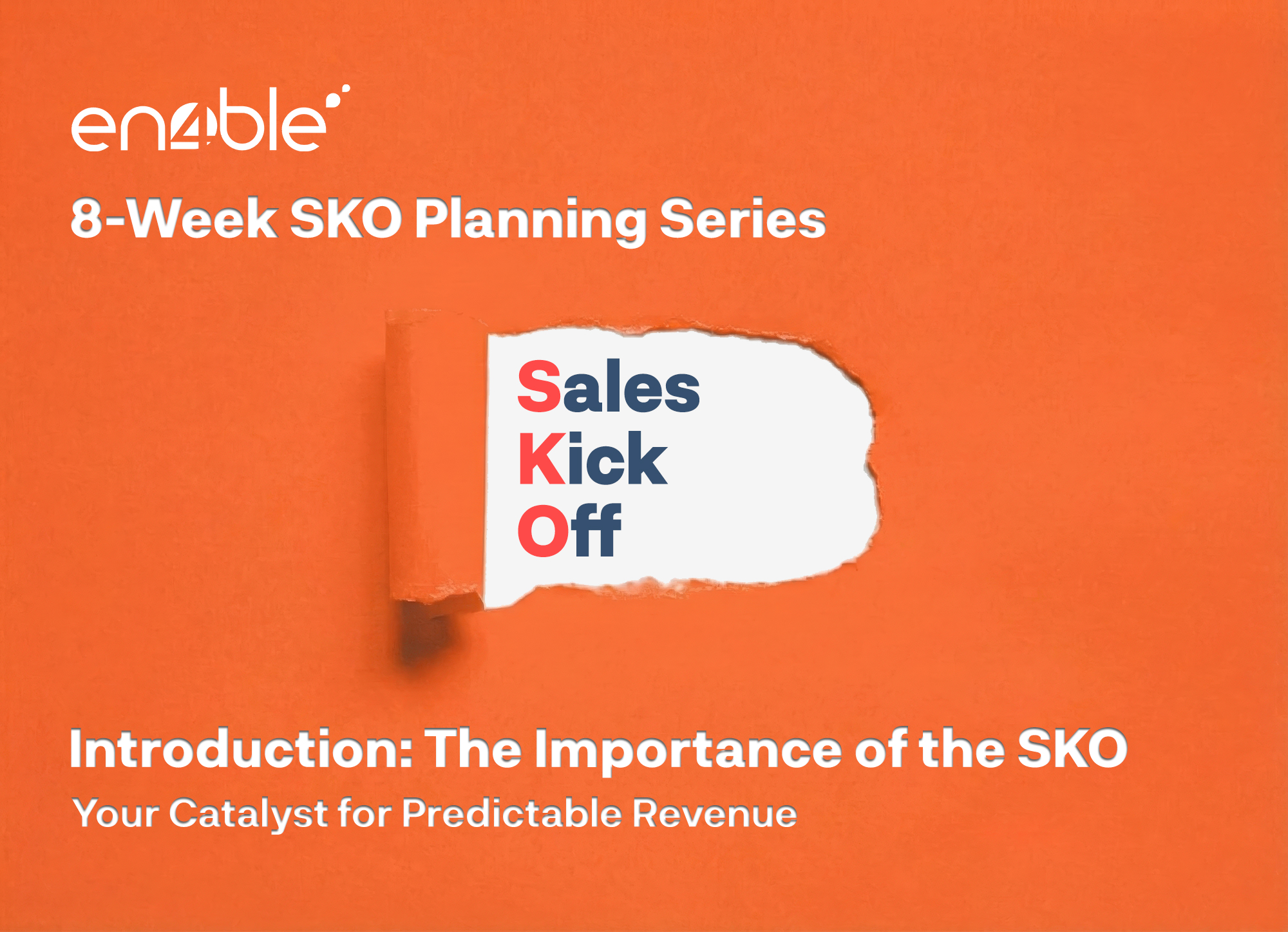 en4ble

8-Week SKO Planning Series

Sales
Kick
Off

Introduction: The Importance of the SKO

Your Catalyst for Predictable Revenue